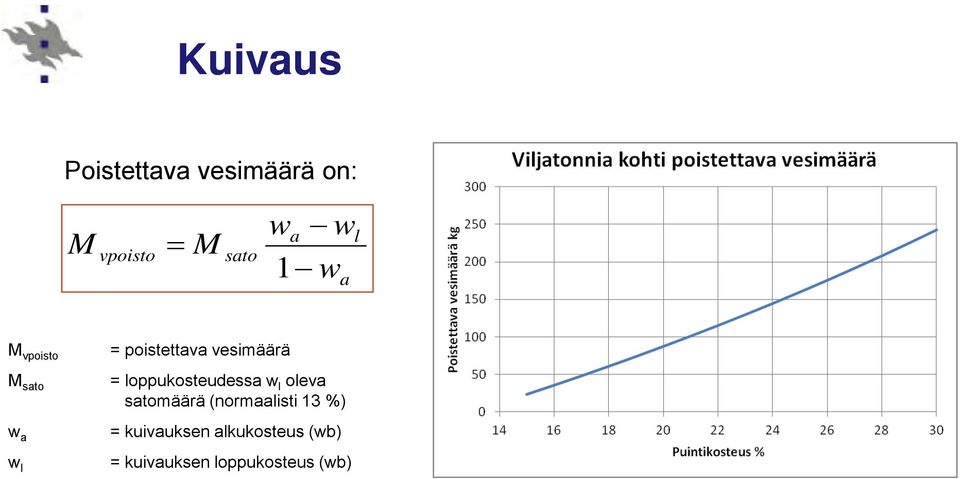 Kuivaus

Poistettava vesimäärä on:

$M_{vpoisto} = M_{sato} \frac{w_a - w_l}{1 - w_a}$

$M_{vpoisto}$ = poistettava vesimäärä

$M_{sato}$ = loppukosteudessa $w_l$ oleva satomäärä (normaalisti 13 %)

$w_a$ = kuivauksen alkukosteus (wb)

$w_l$ = kuivauksen loppukosteus (wb)

Viljatonnia kohti poistettava vesimäärä

Poistettava vesimäärä kg

300
250
200
150
100
50
0

14 16 18 20 22 24 26 28 30

Puintikosteus %